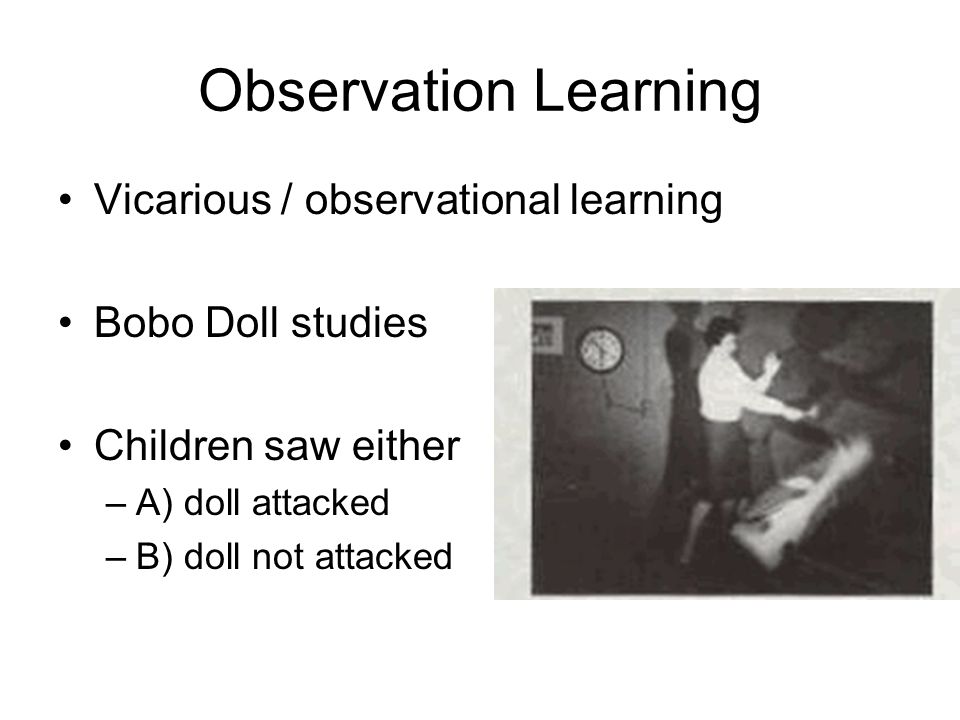 Observation Learning

• Vicarious / observational learning

• Bobo Doll studies

• Children saw either
– A) doll attacked
– B) doll not attacked